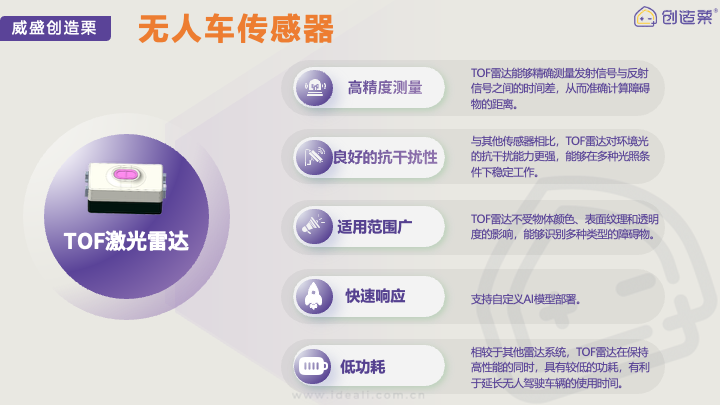 威盛创造栗

无人车传感器

创造栗®

TOF激光雷达

高精度测量

TOF雷达能够精确测量发射信号与反射信号之间的时间差，从而准确计算障碍物的距离。

良好的抗干扰性

与其他传感器相比，TOF雷达对环境光的抗干扰能力更强，能够在多种光照条件下稳定工作。

适用范围广

TOF雷达不受物体颜色、表面纹理和透明度的影响，能够识别多种类型的障碍物。

快速响应

支持自定义AI模型部署。

低功耗

相较于其他雷达系统，TOF雷达在保持高性能的同时，具有较低的功耗，有利于延长无人驾驶车辆的使用时间。

www.ideall.com.cn